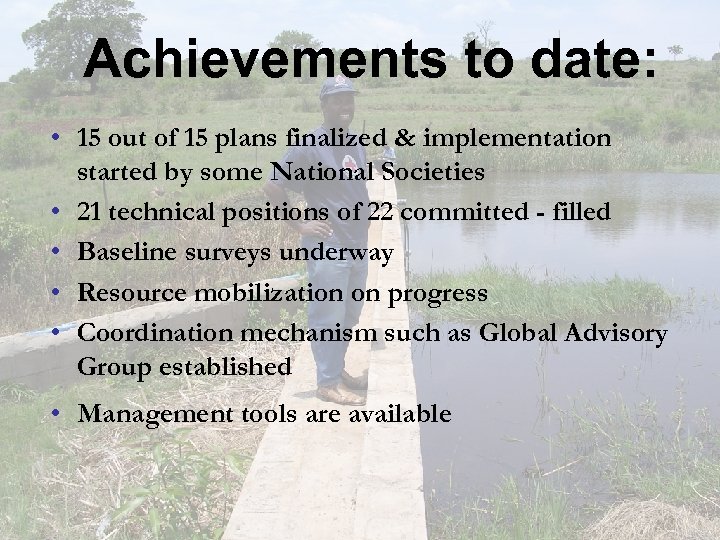 Achievements to date:

• 15 out of 15 plans finalized & implementation started by some National Societies
• 21 technical positions of 22 committed - filled
• Baseline surveys underway
• Resource mobilization on progress
• Coordination mechanism such as Global Advisory Group established
• Management tools are available